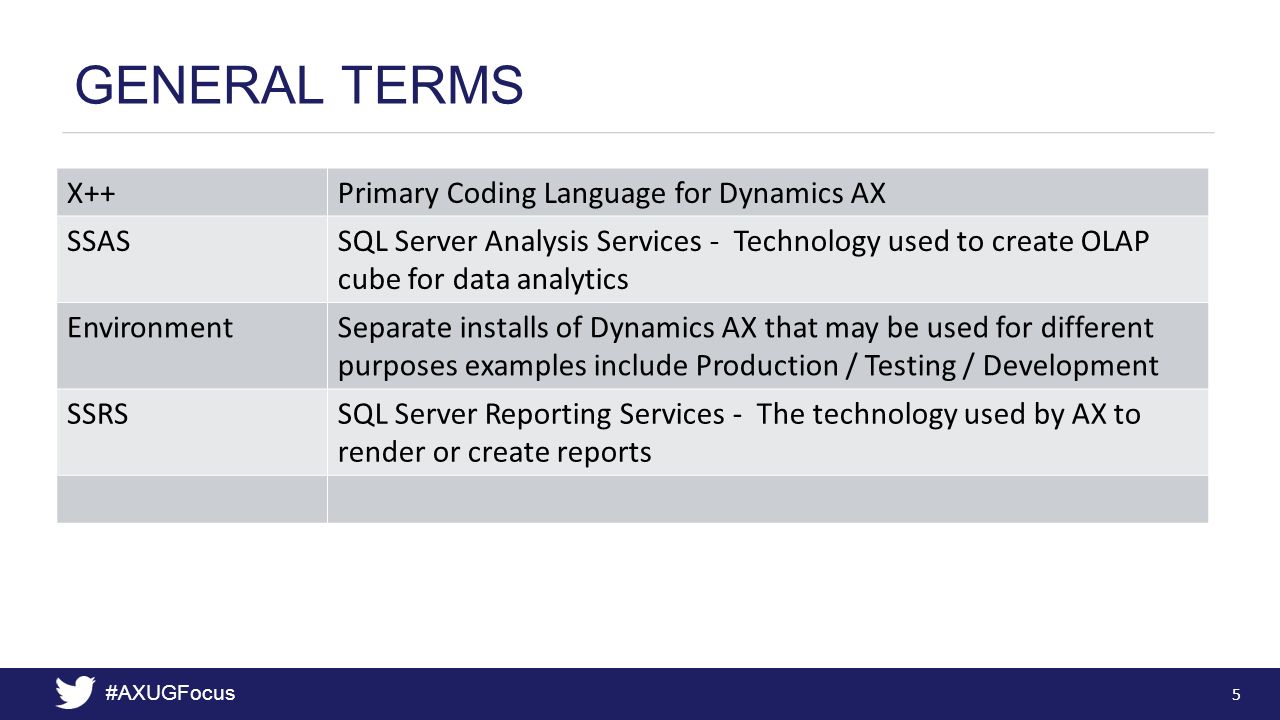 GENERAL TERMS

| X++ | Primary Coding Language for Dynamics AX |
|---|---|
| SSAS | SQL Server Analysis Services - Technology used to create OLAP cube for data analytics |
| Environment | Separate installs of Dynamics AX that may be used for different purposes examples include Production / Testing / Development |
| SSRS | SQL Server Reporting Services - The technology used by AX to render or create reports |
| | |

#AXUGFocus

5